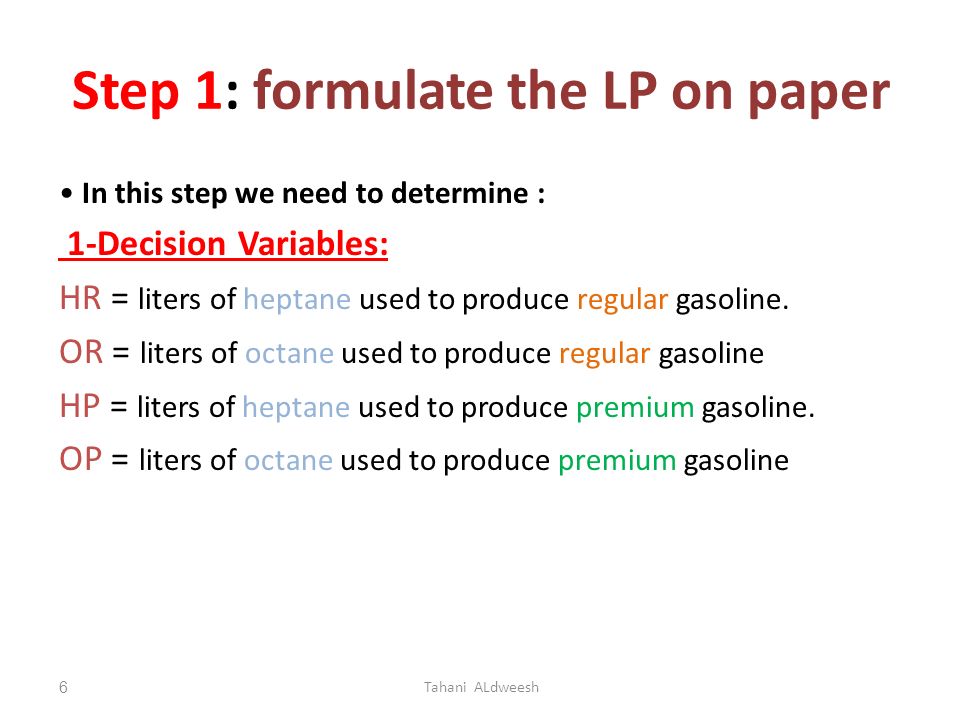 Step 1: formulate the LP on paper

• In this step we need to determine :

1-Decision Variables:

HR = liters of heptane used to produce regular gasoline.

OR = liters of octane used to produce regular gasoline

HP = liters of heptane used to produce premium gasoline.

OP = liters of octane used to produce premium gasoline

6

Tahani ALdweesh